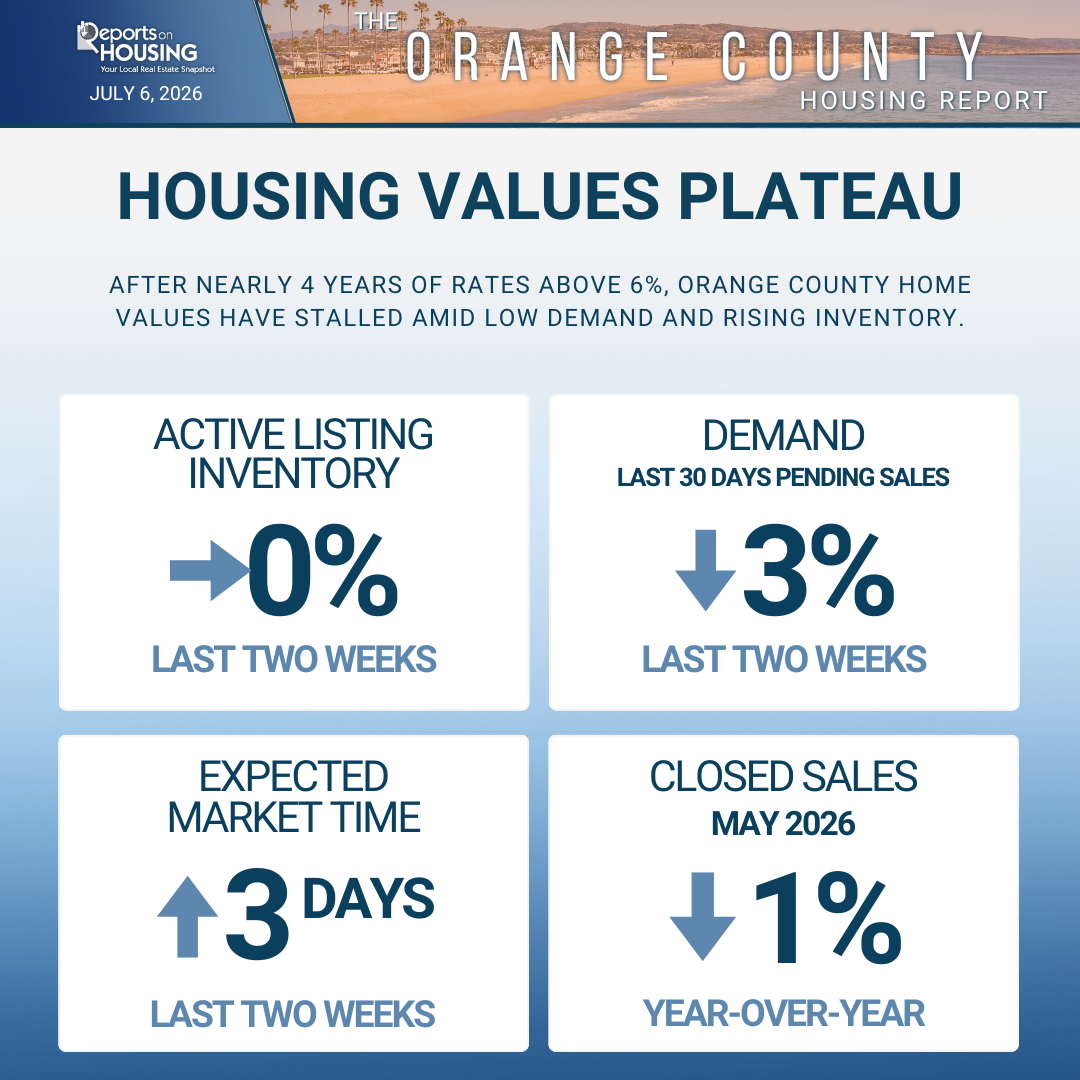 Reports on HOUSING
Your Local Real Estate Snapshot
JULY 6, 2026

THE ORANGE COUNTY HOUSING REPORT

HOUSING VALUES PLATEAU

AFTER NEARLY 4 YEARS OF RATES ABOVE 6%, ORANGE COUNTY HOME VALUES HAVE STALLED AMID LOW DEMAND AND RISING INVENTORY.

ACTIVE LISTING INVENTORY
0%
LAST TWO WEEKS

DEMAND
LAST 30 DAYS PENDING SALES
3%
LAST TWO WEEKS

EXPECTED MARKET TIME
3 DAYS
LAST TWO WEEKS

CLOSED SALES
MAY 2026
1%
YEAR-OVER-YEAR